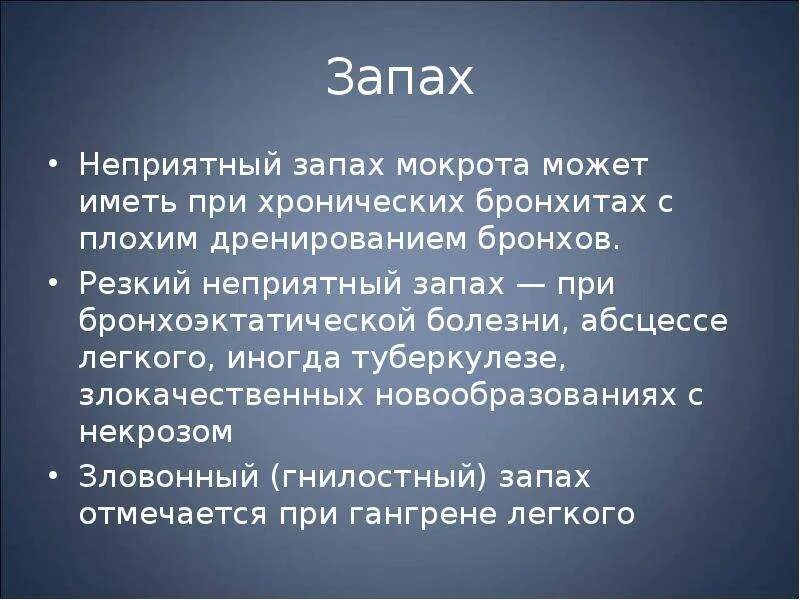 Запах

• Неприятный запах мокрота может иметь при хронических бронхитах с плохим дренированием бронхов.
• Резкий неприятный запах — при бронхоэктатической болезни, абсцессе легкого, иногда туберкулезе, злокачественных новообразованиях с некрозом
• Зловонный (гнилостный) запах отмечается при гангрене легкого